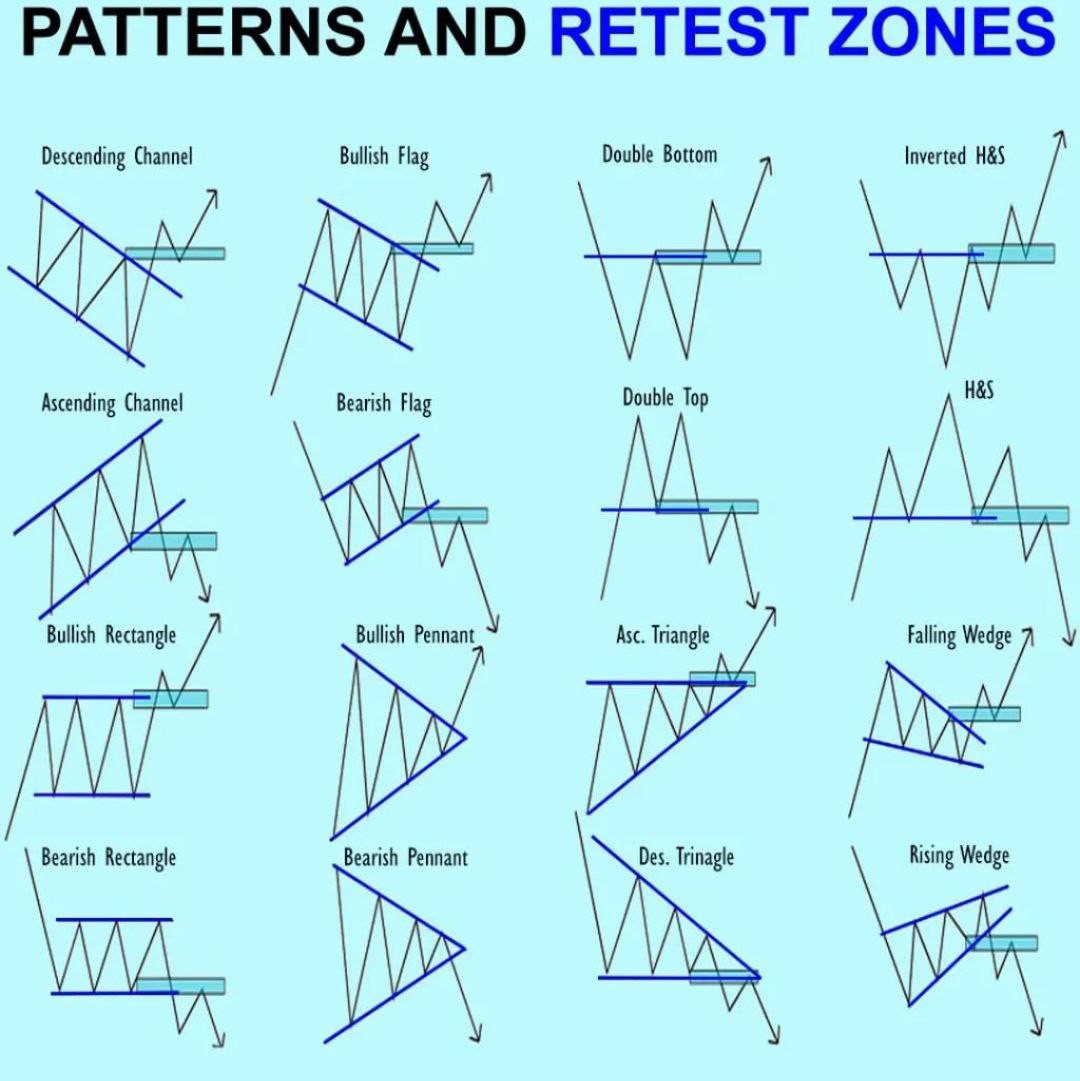 PATTERNS AND RETEST ZONES

Descending Channel

Bullish Flag

Double Bottom

Inverted H&S

Ascending Channel

Bearish Flag

Double Top

H&S

Bullish Rectangle

Bullish Pennant

Asc. Triangle

Falling Wedge

Bearish Rectangle

Bearish Pennant

Des. Trinagle

Rising Wedge